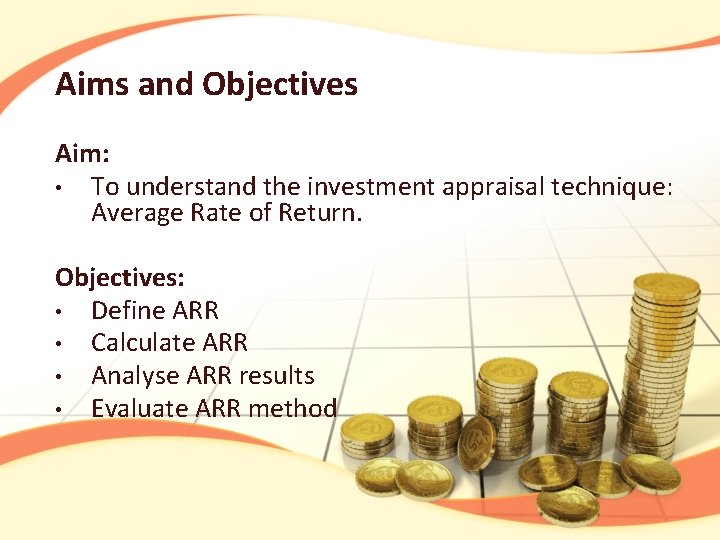 Aims and Objectives

Aim:
• To understand the investment appraisal technique: Average Rate of Return.

Objectives:
• Define ARR
• Calculate ARR
• Analyse ARR results
• Evaluate ARR method